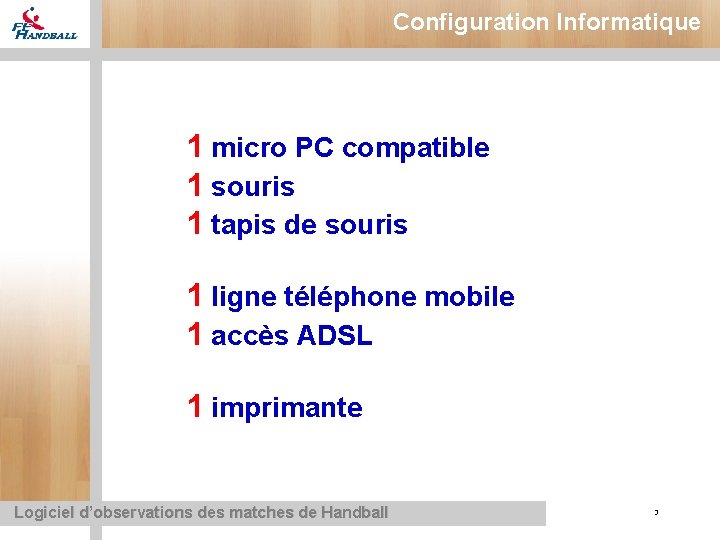 FF HANDBALL

Configuration Informatique

1 micro PC compatible
1 souris
1 tapis de souris

1 ligne téléphone mobile
1 accès ADSL

1 imprimante

Logiciel d'observations des matches de Handball

3